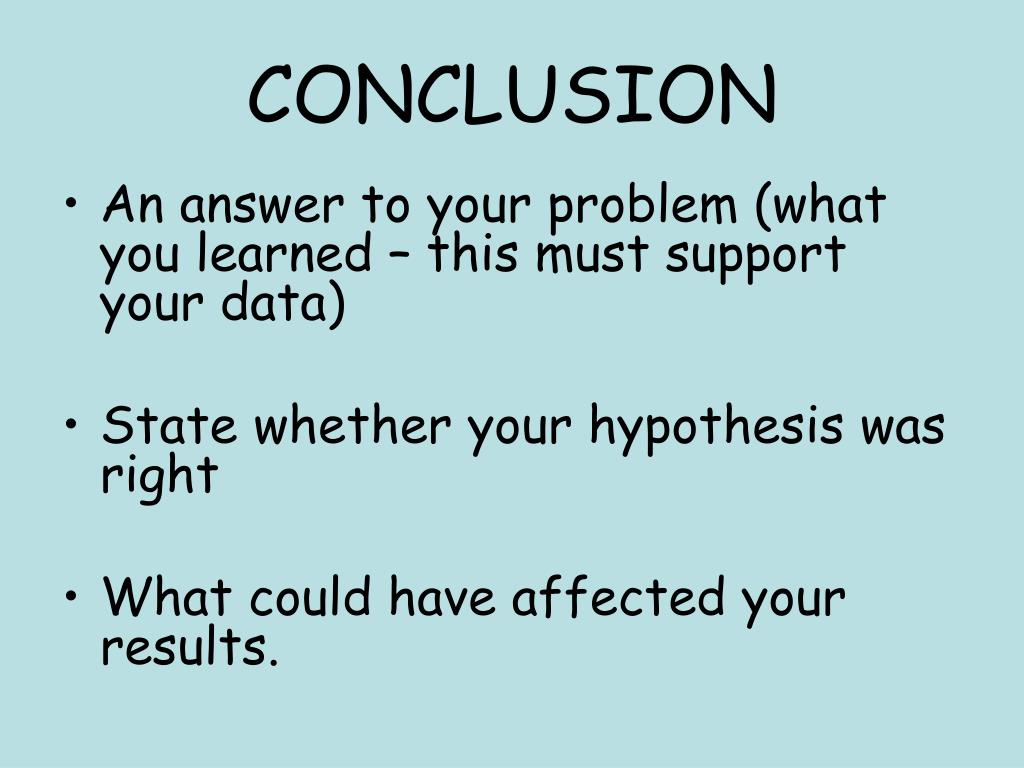 CONCLUSION

• An answer to your problem (what you learned – this must support your data)

• State whether your hypothesis was right

• What could have affected your results.